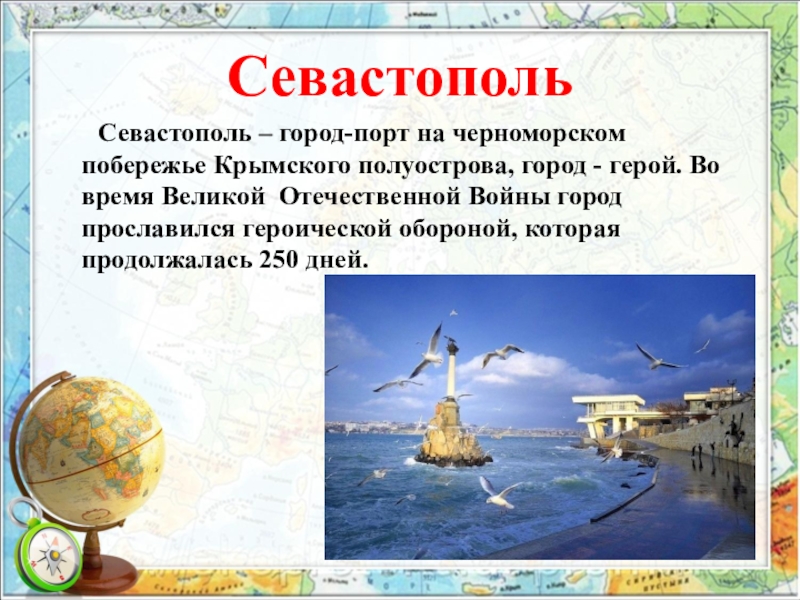 Севастополь

Севастополь – город-порт на черноморском побережье Крымского полуострова, город - герой. Во время Великой Отечественной Войны город прославился героической обороной, которая продолжалась 250 дней.